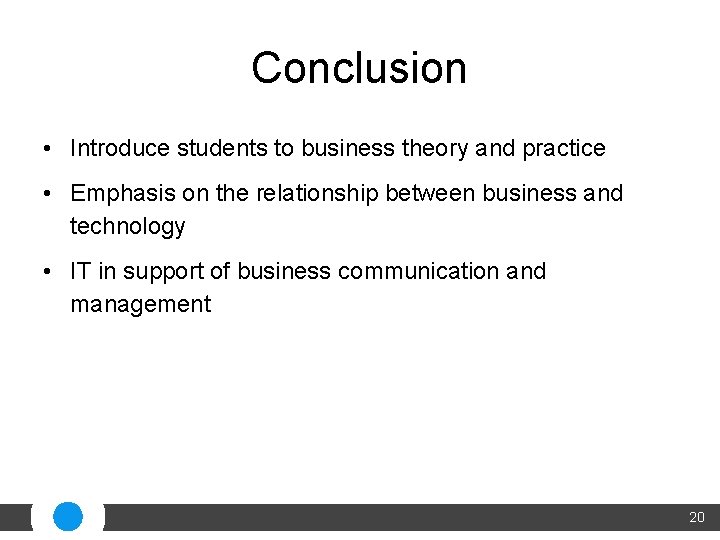 Conclusion

• Introduce students to business theory and practice

• Emphasis on the relationship between business and technology

• IT in support of business communication and management

20